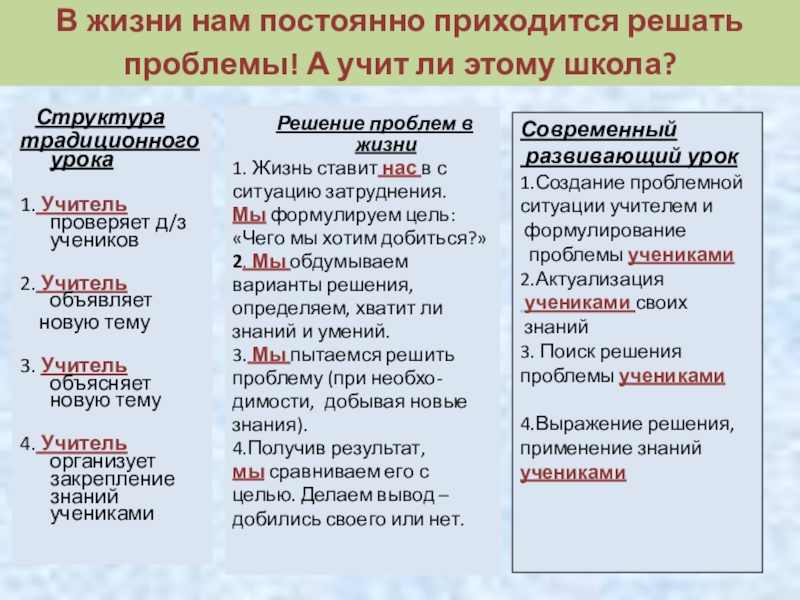 В жизни нам постоянно приходится решать проблемы! А учит ли этому школа?

Структура традиционного урока

1. Учитель проверяет д/з учеников

2. Учитель объявляет новую тему

3. Учитель объясняет новую тему

4. Учитель организует закрепление знаний учениками

Решение проблем в жизни

1. Жизнь ставит нас в с ситуацию затруднения. Мы формулируем цель: «Чего мы хотим добиться?»
2. Мы обдумываем варианты решения, определяем, хватит ли знаний и умений.
3. Мы пытаемся решить проблему (при необходимости, добывая новые знания).
4.Получив результат, мы сравниваем его с целью. Делаем вывод – добились своего или нет.

Современный развивающий урок

1.Создание проблемной ситуации учителем и формулирование проблемы учениками
2.Актуализация учениками своих знаний
3. Поиск решения проблемы учениками

4.Выражение решения, применение знаний учениками